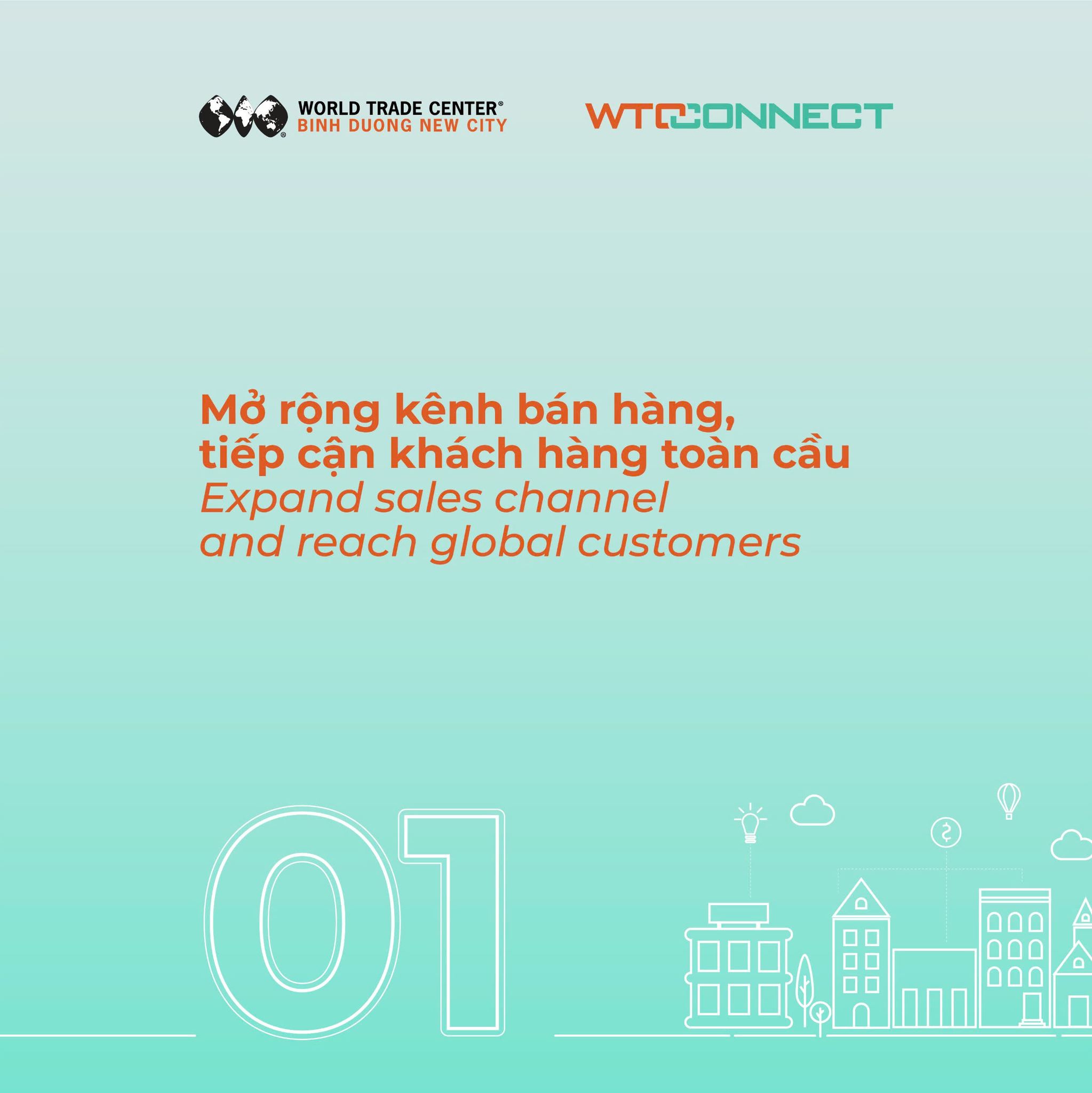 WORLD TRADE CENTER®
BINH DUONG NEW CITY

WTCCONNECT

Mở rộng kênh bán hàng, tiếp cận khách hàng toàn cầu
Expand sales channel and reach global customers

01